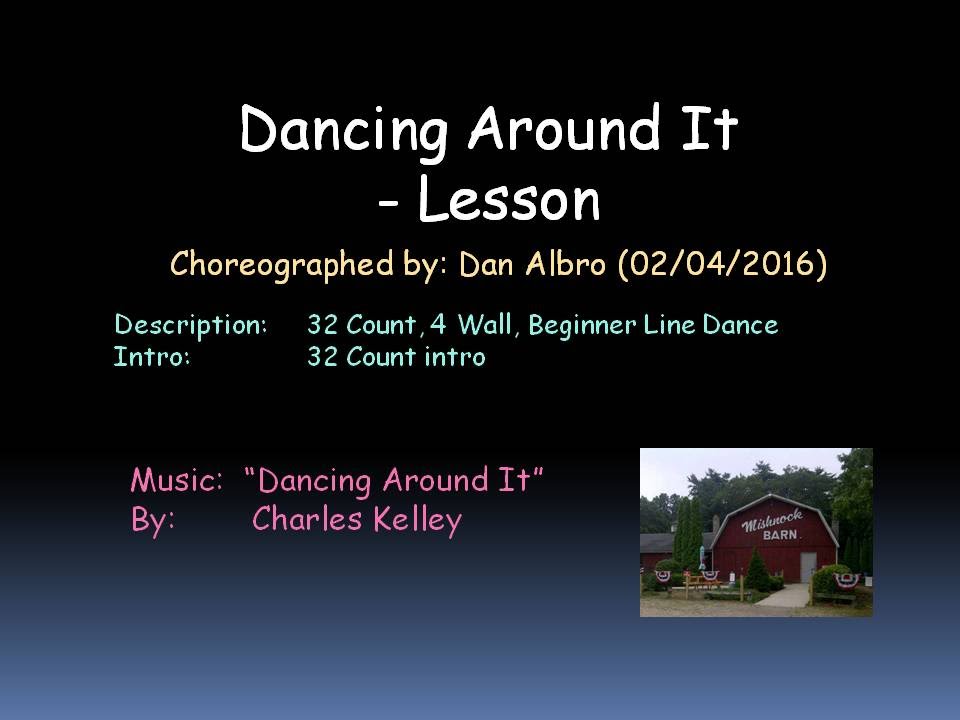 Dancing Around It
- Lesson

Choreographed by: Dan Albro (02/04/2016)

Description: 32 Count, 4 Wall, Beginner Line Dance
Intro: 32 Count intro

Music: "Dancing Around It"
By: Charles Kelley

Mishnock
BARN